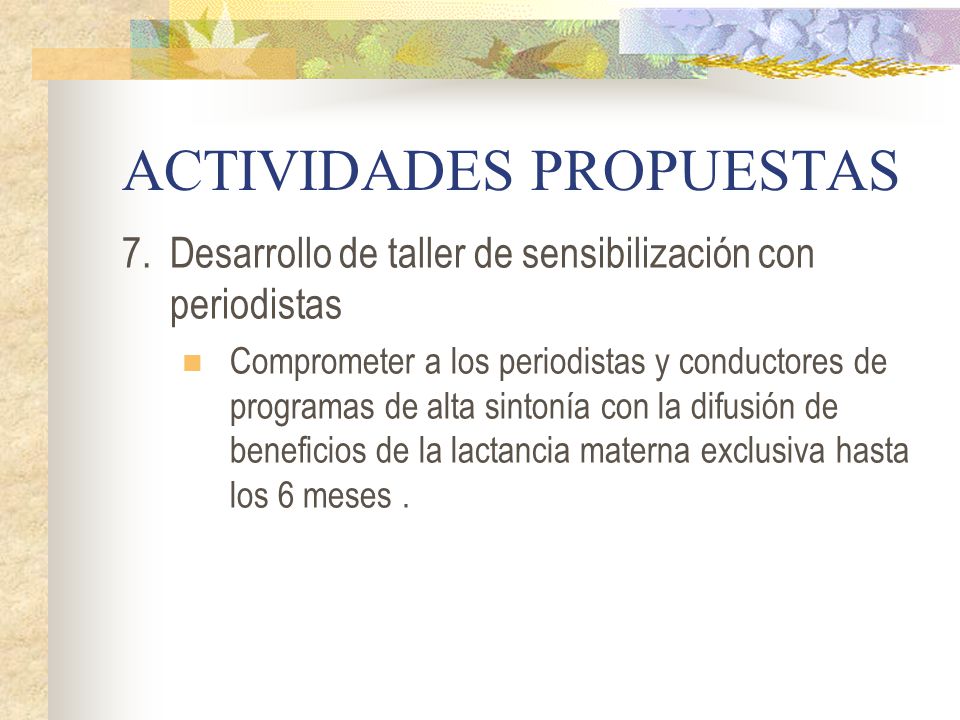 ACTIVIDADES PROPUESTAS

7. Desarrollo de taller de sensibilización con periodistas

Comprometer a los periodistas y conductores de programas de alta sintonía con la difusión de beneficios de la lactancia materna exclusiva hasta los 6 meses .